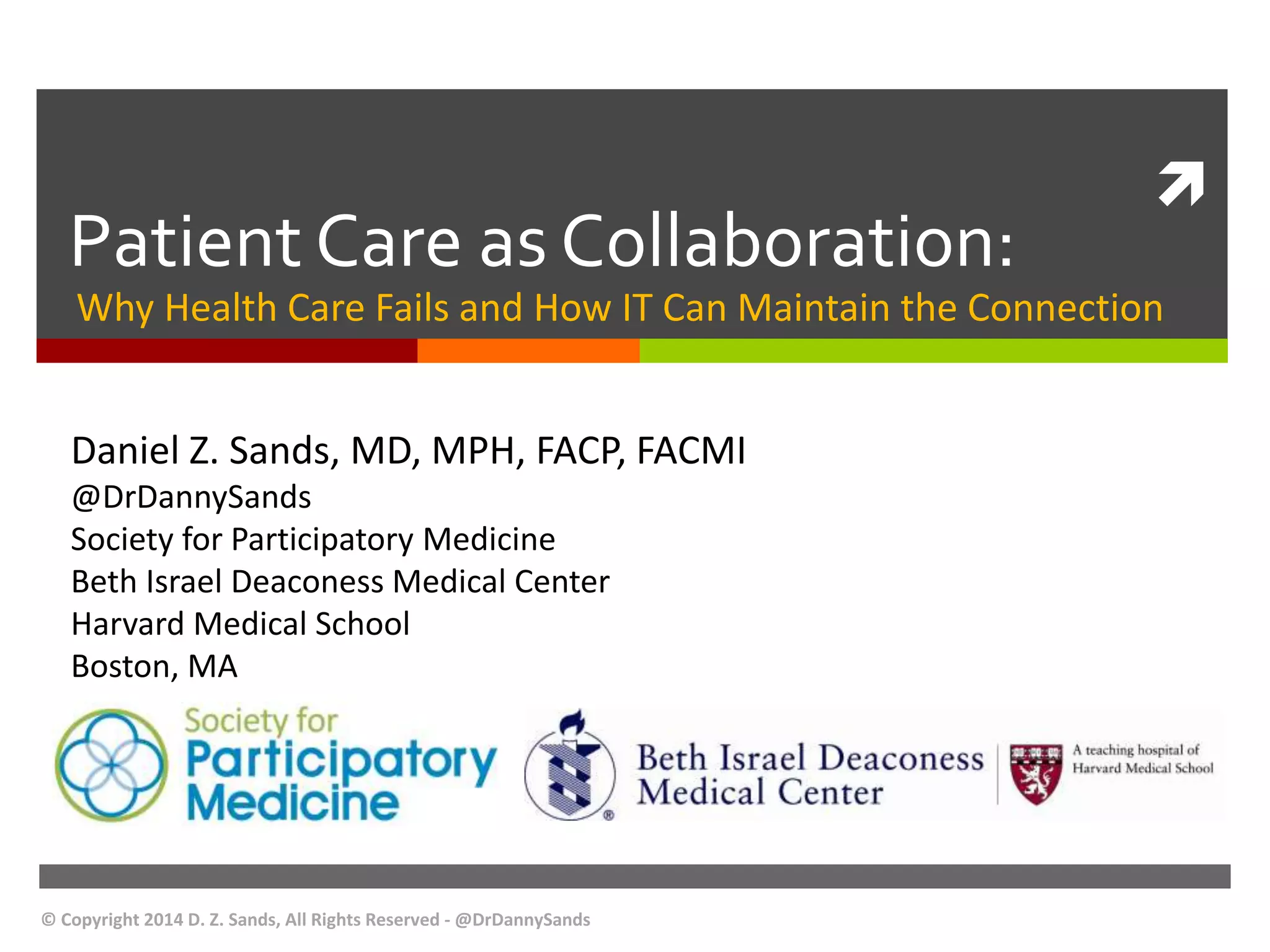 Patient Care as Collaboration:

Why Health Care Fails and How IT Can Maintain the Connection

Daniel Z. Sands, MD, MPH, FACP, FACMI
@DrDannySands
Society for Participatory Medicine
Beth Israel Deaconess Medical Center
Harvard Medical School
Boston, MA

Society for Participatory Medicine

Beth Israel Deaconess Medical Center

A teaching hospital of Harvard Medical School

© Copyright 2014 D. Z. Sands, All Rights Reserved - @DrDannySands